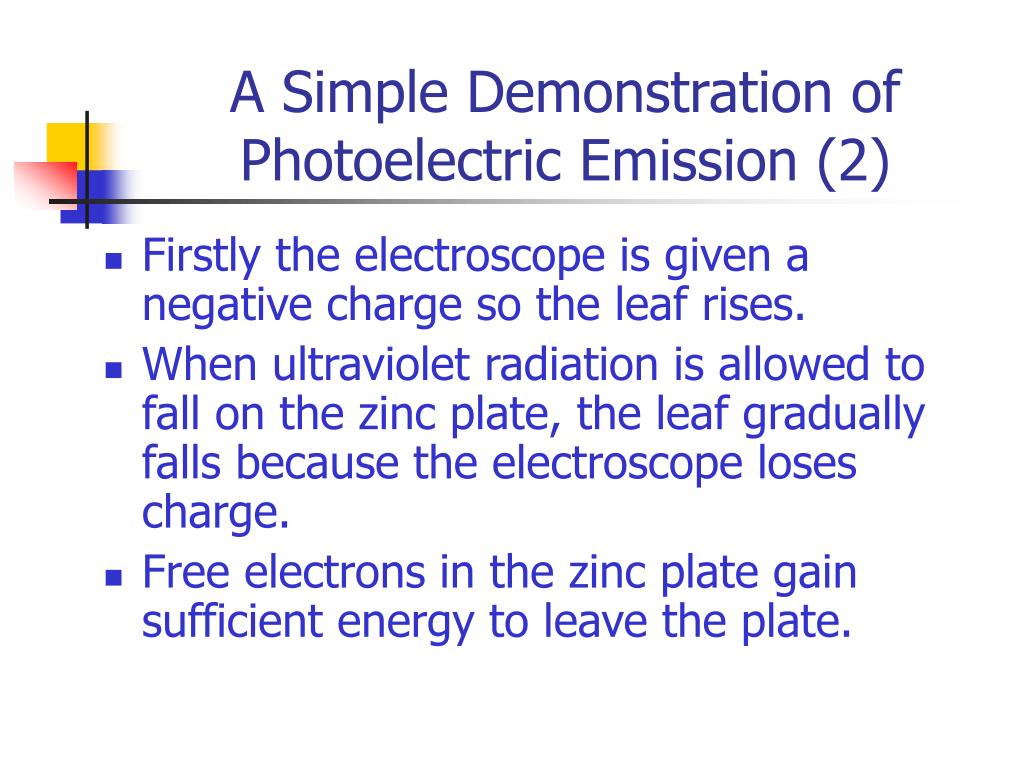 A Simple Demonstration of Photoelectric Emission (2)

- Firstly the electroscope is given a negative charge so the leaf rises.
- When ultraviolet radiation is allowed to fall on the zinc plate, the leaf gradually falls because the electroscope loses charge.
- Free electrons in the zinc plate gain sufficient energy to leave the plate.